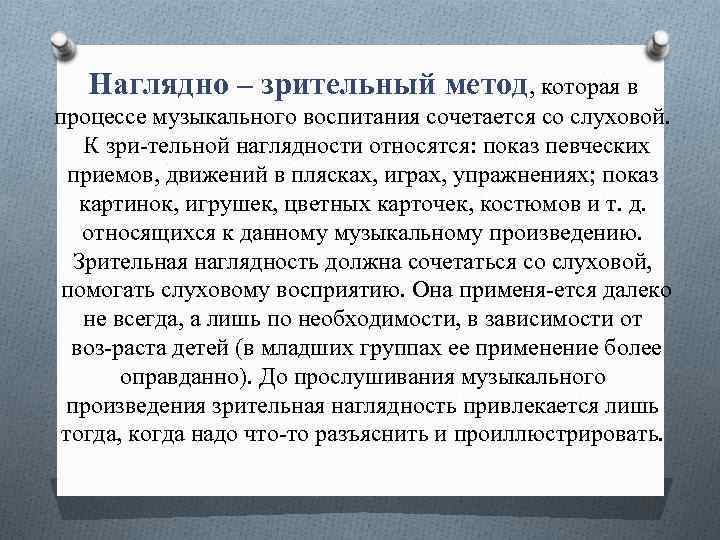 Наглядно – зрительный метод, которая в процессе музыкального воспитания сочетается со слуховой. К зри-тельной наглядности относятся: показ певческих приемов, движений в плясках, играх, упражнениях; показ картинок, игрушек, цветных карточек, костюмов и т. д. относящихся к данному музыкальному произведению. Зрительная наглядность должна сочетаться со слуховой, помогать слуховому восприятию. Она применя-ется далеко не всегда, а лишь по необходимости, в зависимости от воз-раста детей (в младших группах ее применение более оправданно). До прослушивания музыкального произведения зрительная наглядность привлекается лишь тогда, когда надо что-то разъяснить и проиллюстрировать.